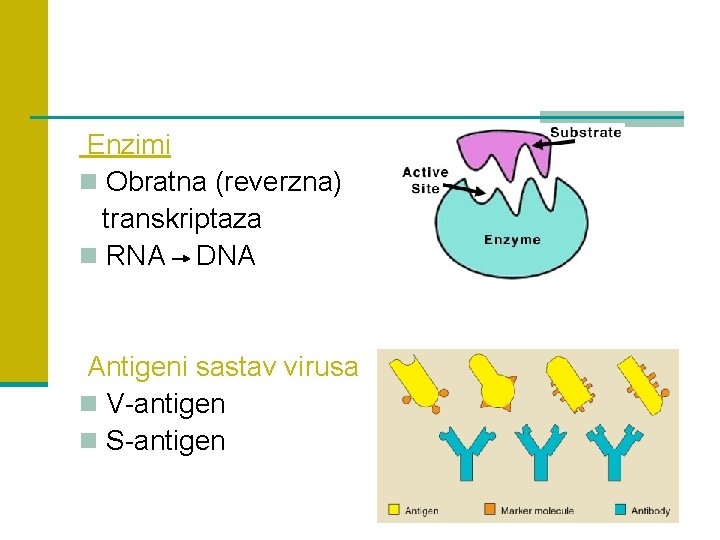 Enzimi

Obratna (reverzna) transkriptaza

RNA → DNA

Substrate

Active Site

Enzyme

Antigeni sastav virusa

V-antigen

S-antigen

Antigen

Marker molecule

Antibody